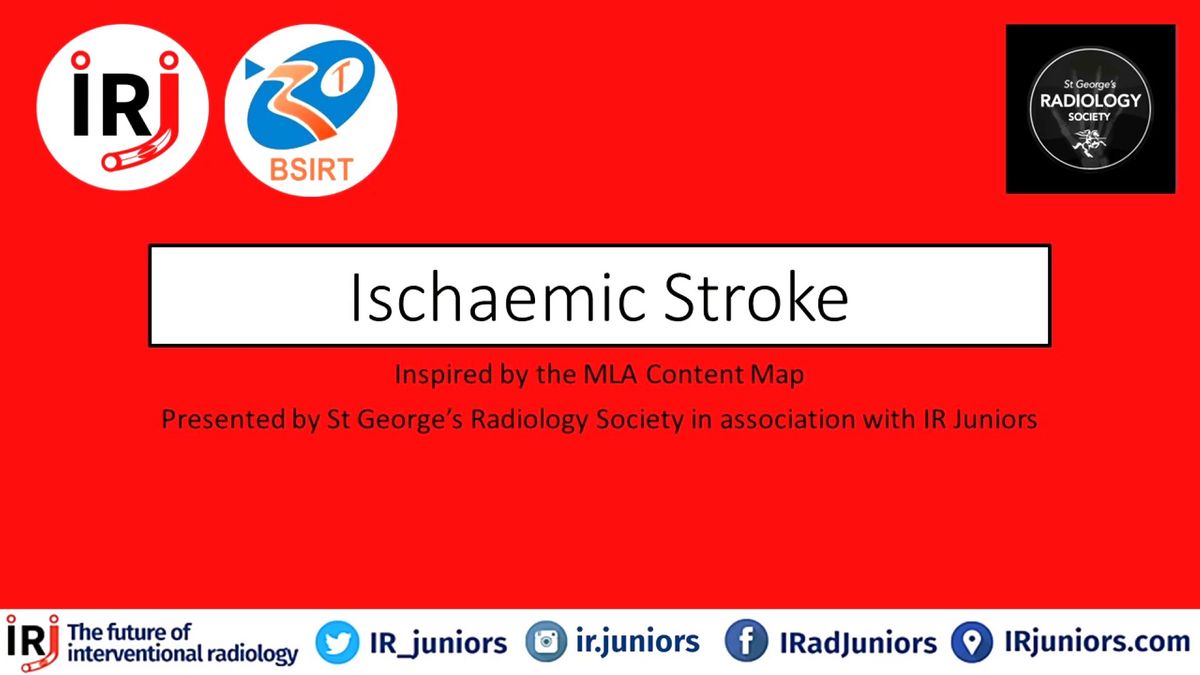 IRJ

BSIRT

St George's RADIOLOGY SOCIETY

Ischaemic Stroke

Inspired by the MLA Content Map

Presented by St George's Radiology Society in association with IR Juniors

IRJ The future of interventional radiology IR_juniors ir.juniors IRadJuniors IRjuniors.com